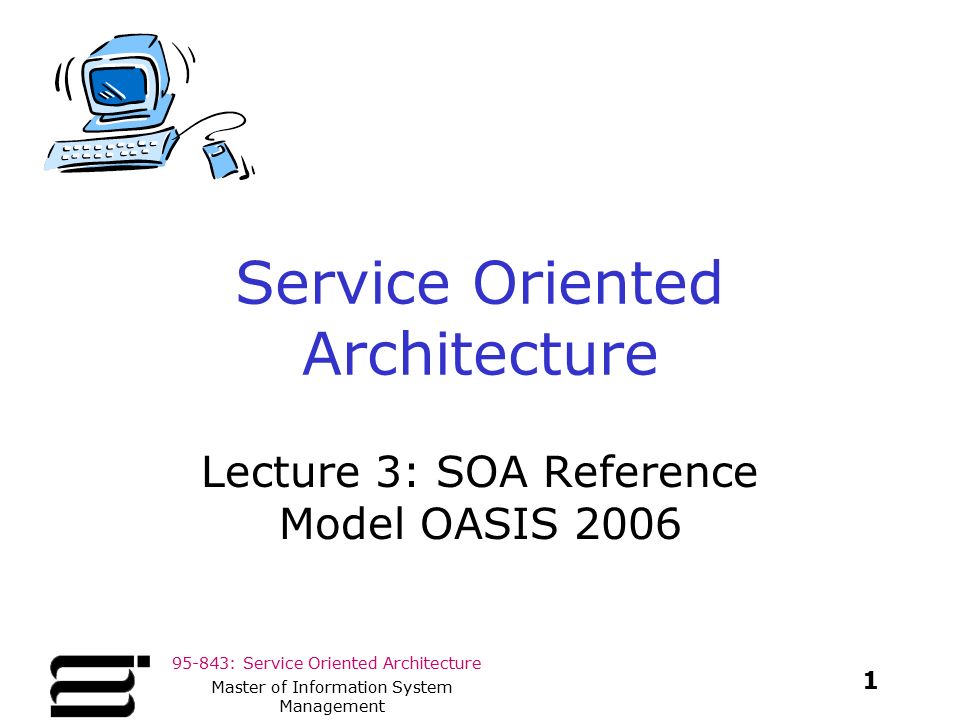 Service Oriented Architecture

Lecture 3: SOA Reference Model OASIS 2006

95-843: Service Oriented Architecture

Master of Information System Management

1